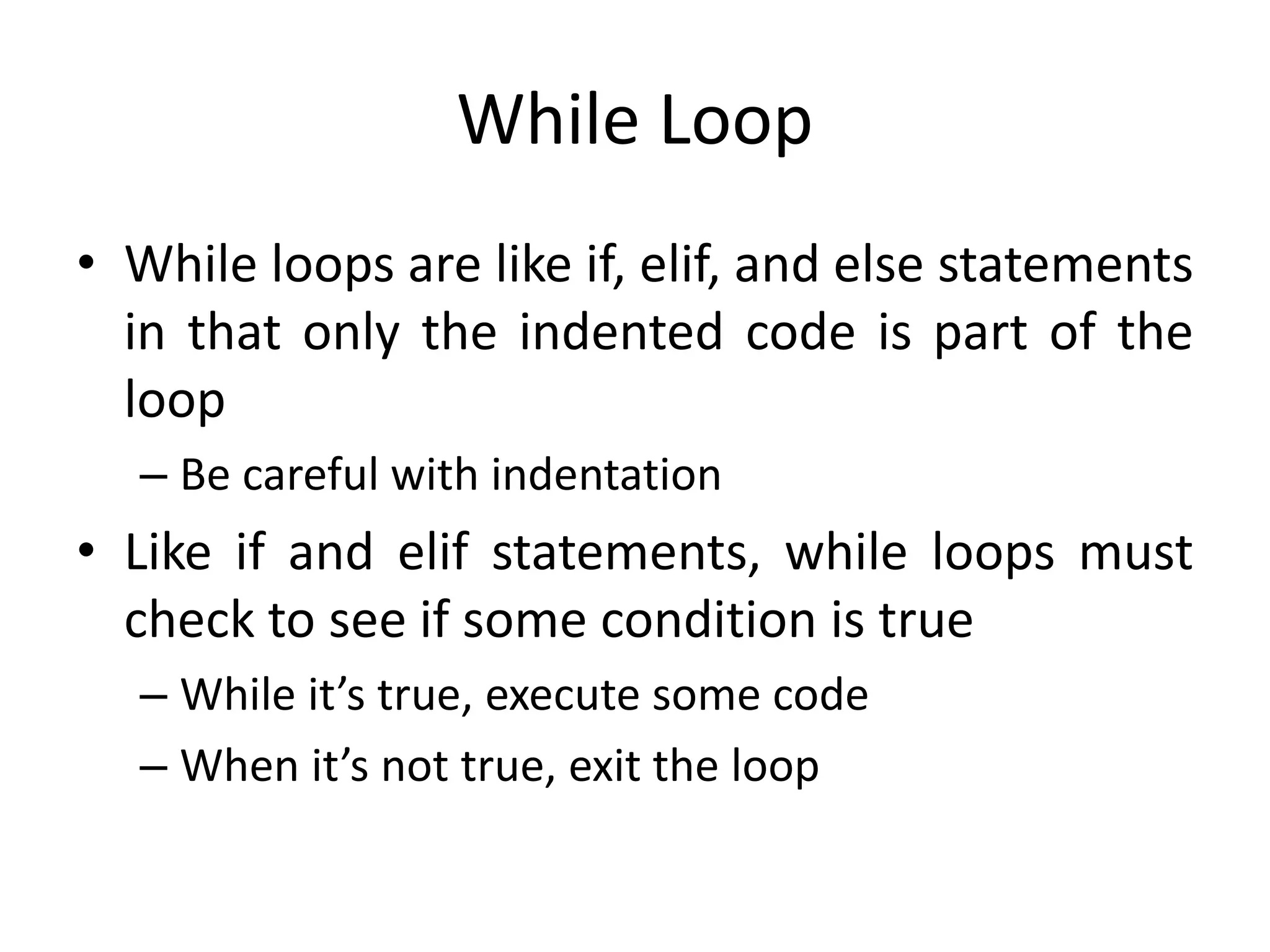 While Loop

• While loops are like if, elif, and else statements in that only the indented code is part of the loop
– Be careful with indentation

• Like if and elif statements, while loops must check to see if some condition is true
– While it’s true, execute some code
– When it’s not true, exit the loop